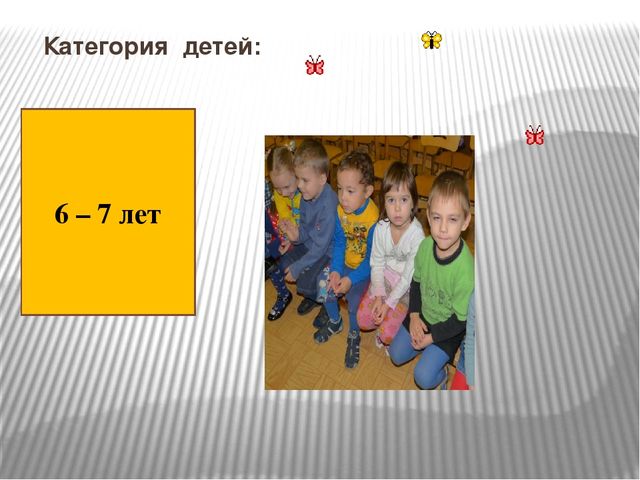 Категория детей:

6 – 7 лет